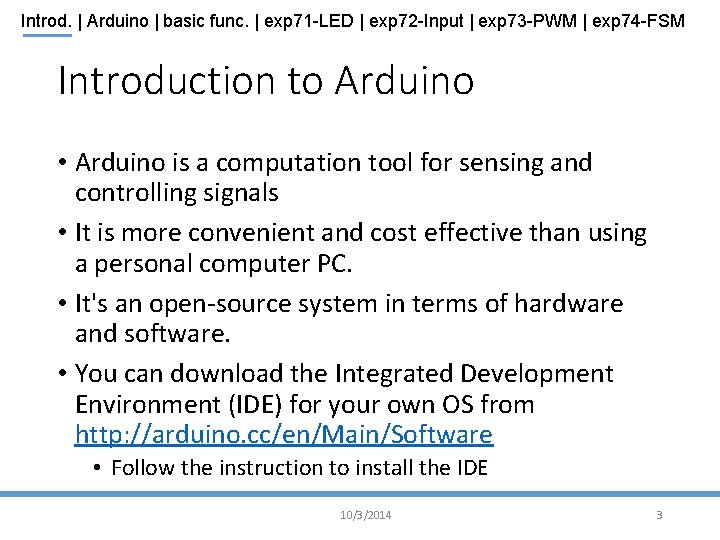 Introd. | Arduino | basic func. | exp71-LED | exp72-Input | exp73-PWM | exp74-FSM

Introduction to Arduino

• Arduino is a computation tool for sensing and controlling signals

• It is more convenient and cost effective than using a personal computer PC.

• It's an open-source system in terms of hardware and software.

• You can download the Integrated Development Environment (IDE) for your own OS from http://arduino.cc/en/Main/Software

• Follow the instruction to install the IDE

10/3/2014

3